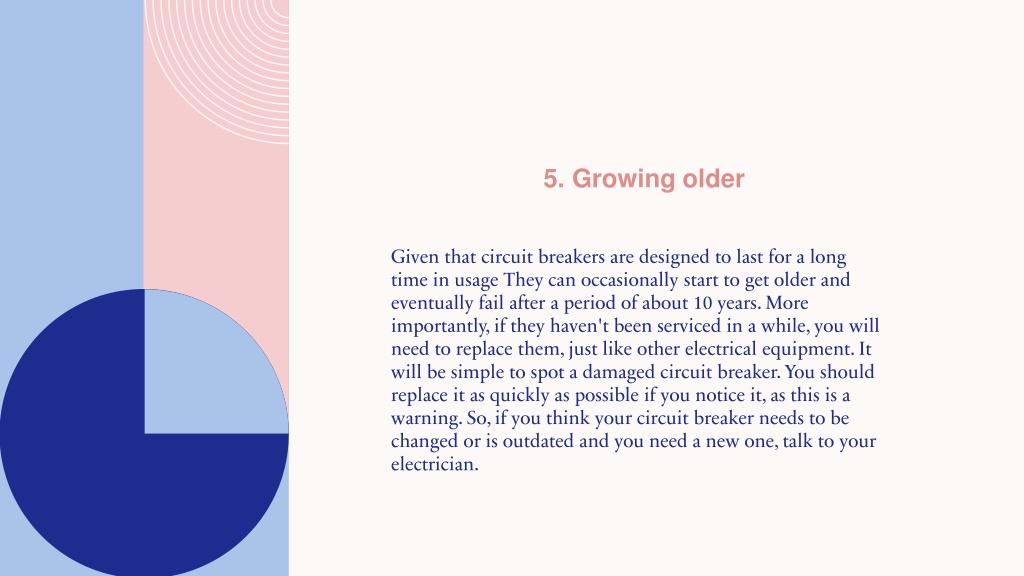 5. Growing older

Given that circuit breakers are designed to last for a long time in usage They can occasionally start to get older and eventually fail after a period of about 10 years. More importantly, if they haven't been serviced in a while, you will need to replace them, just like other electrical equipment. It will be simple to spot a damaged circuit breaker. You should replace it as quickly as possible if you notice it, as this is a warning. So, if you think your circuit breaker needs to be changed or is outdated and you need a new one, talk to your electrician.